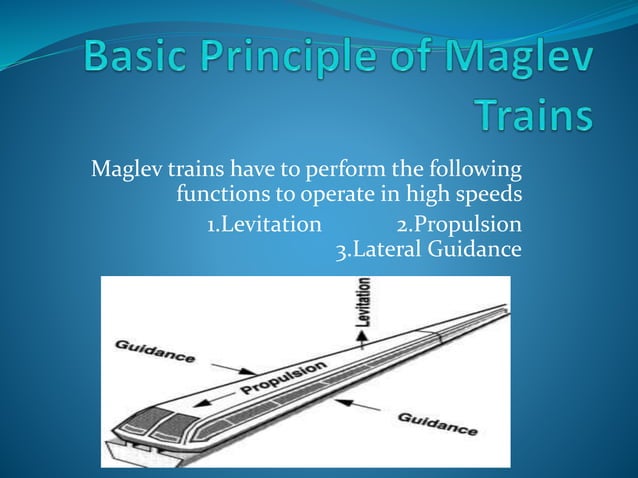 Basic Principle of Maglev Trains

Maglev trains have to perform the following functions to operate in high speeds
1.Levitation 2.Propulsion
3.Lateral Guidance

Levitation
Guidance
Propulsion
Guidance